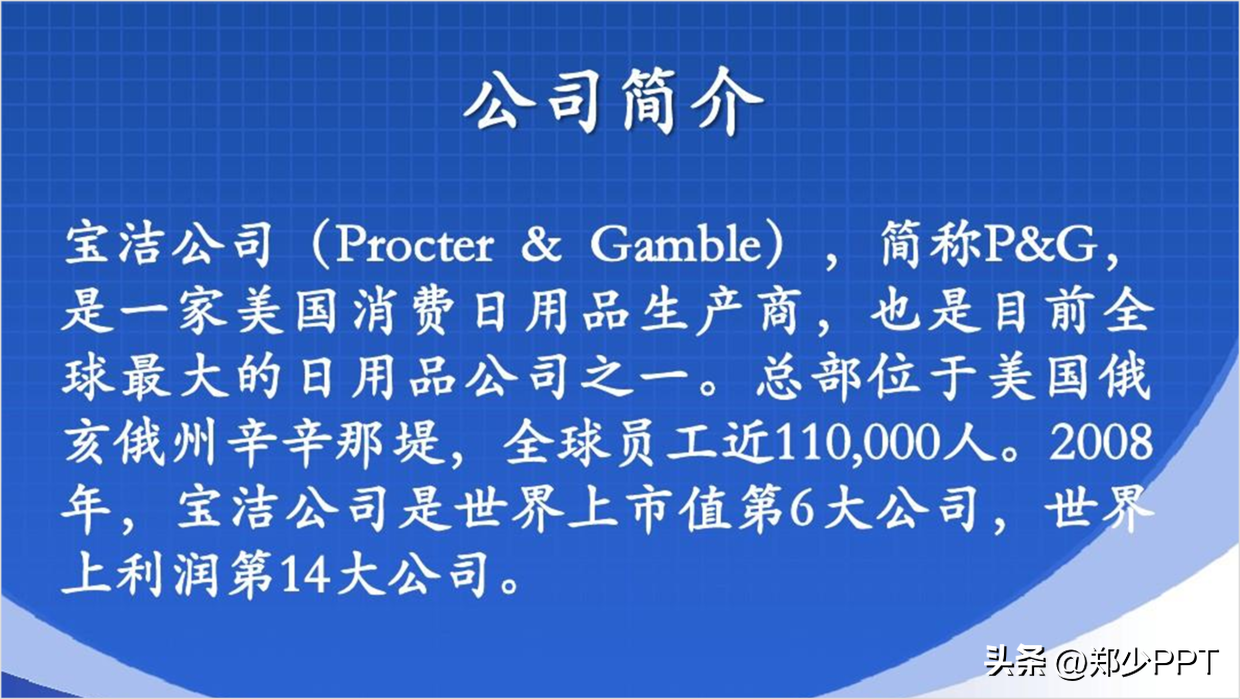 公司简介

宝洁公司（Procter & Gamble），简称P&G，是一家美国消费日用品生产商，也是目前全球最大的日用品公司之一。总部位于美国俄亥俄州辛辛那堤，全球员工近110,000人。2008年，宝洁公司是世界上市值第6大公司，世界上利润第14大公司。

头条 @郑少PPT